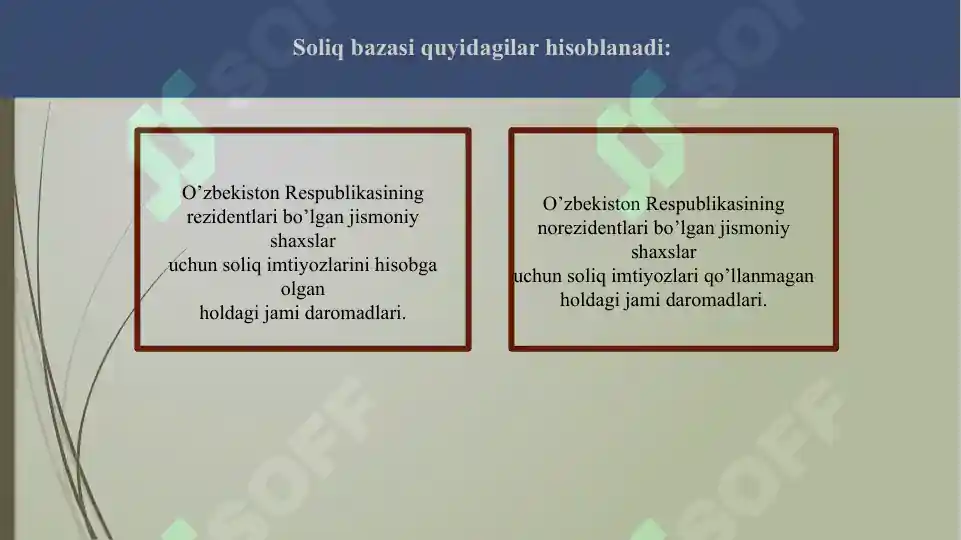 Soliq bazasi quyidagilar hisoblanadi:

O’zbekiston Respublikasining rezidentlari bo’lgan jismoniy shaxslar uchun soliq imtiyozlarini hisobga olgan holdagi jami daromadlari.

O’zbekiston Respublikasining norezidentlari bo’lgan jismoniy shaxslar uchun soliq imtiyozlari qo’llanmagan holdagi jami daromadlari.

SOFF

SOFF

SOFF

SOFF